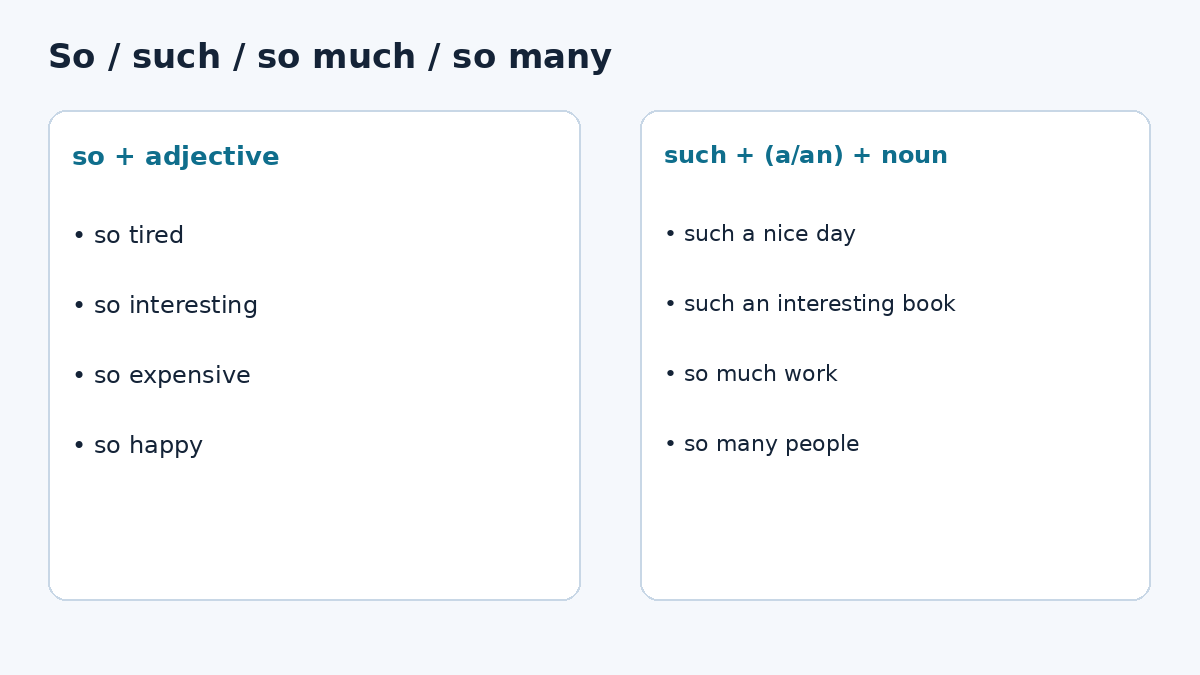 So / such / so much / so many

so + adjective

• so tired
• so interesting
• so expensive
• so happy

such + (a/an) + noun

• such a nice day
• such an interesting book
• so much work
• so many people